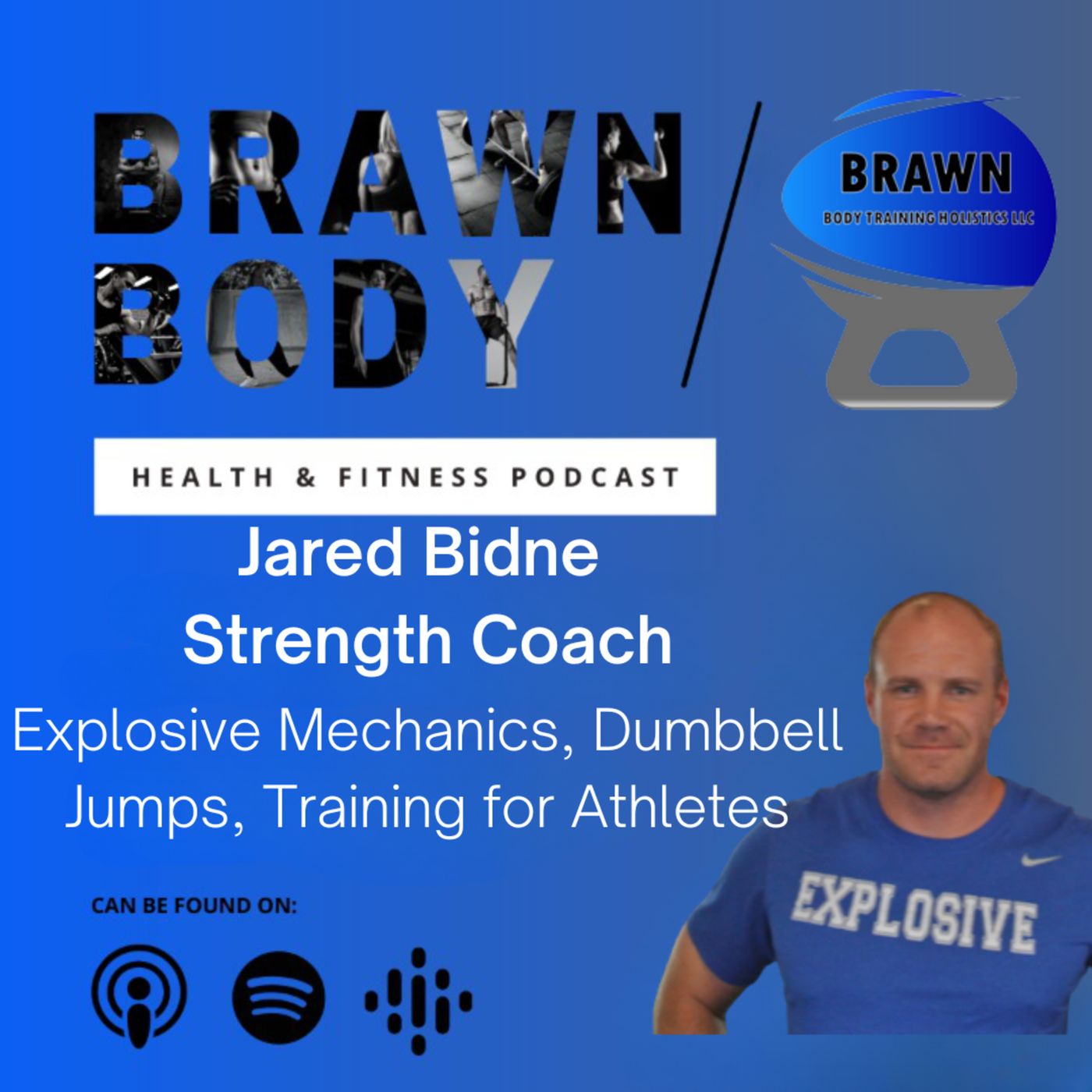 BRAWN BODY

BRAWN
BODY TRAINING HOLISTICS LLC

HEALTH & FITNESS PODCAST

Jared Bidne
Strength Coach

Explosive Mechanics, Dumbbell Jumps, Training for Athletes

EXPLOSIVE

CAN BE FOUND ON: